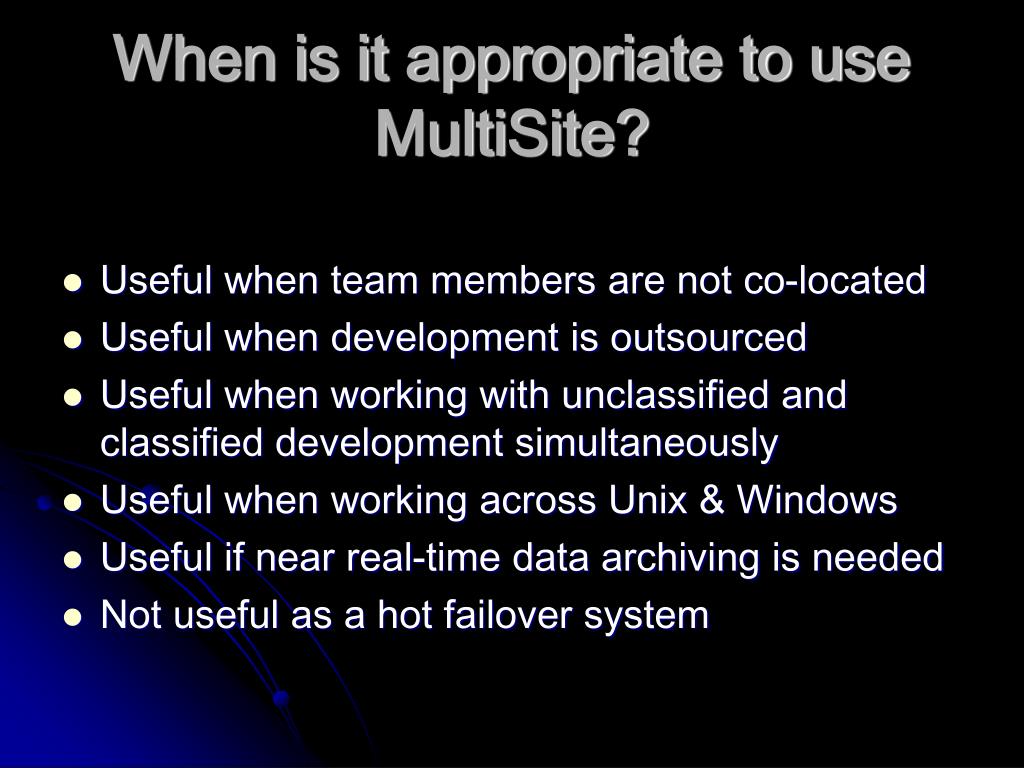 When is it appropriate to use MultiSite?

- Useful when team members are not co-located
- Useful when development is outsourced
- Useful when working with unclassified and classified development simultaneously
- Useful when working across Unix & Windows
- Useful if near real-time data archiving is needed
- Not useful as a hot failover system